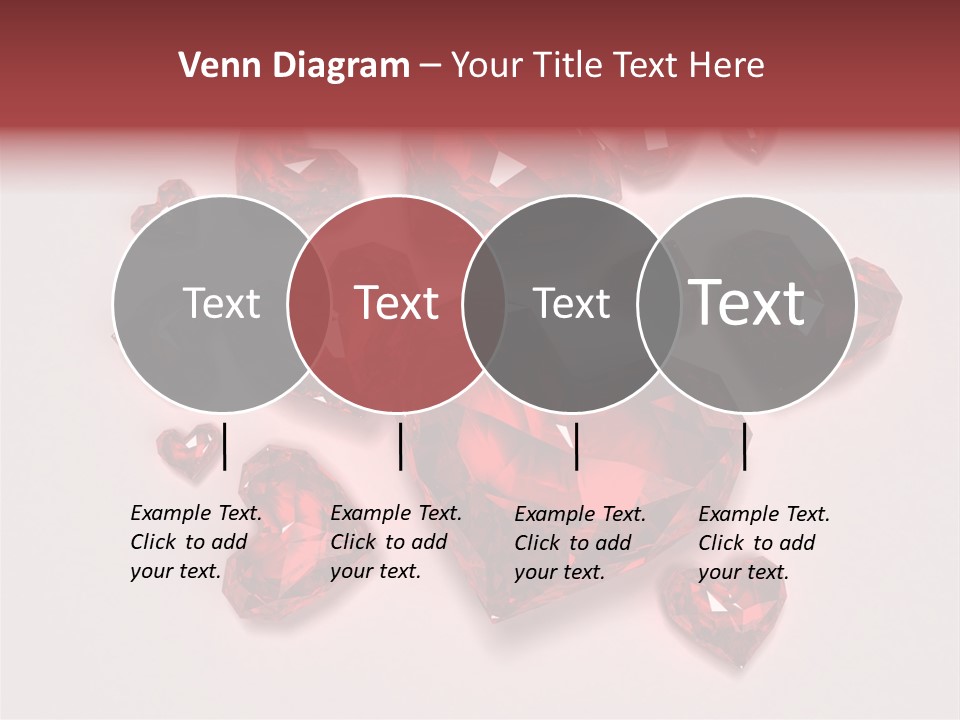 Venn Diagram – Your Title Text Here

Text

Text

Text

Text

Example Text. Click to add your text.

Example Text. Click to add your text.

Example Text. Click to add your text.

Example Text. Click to add your text.